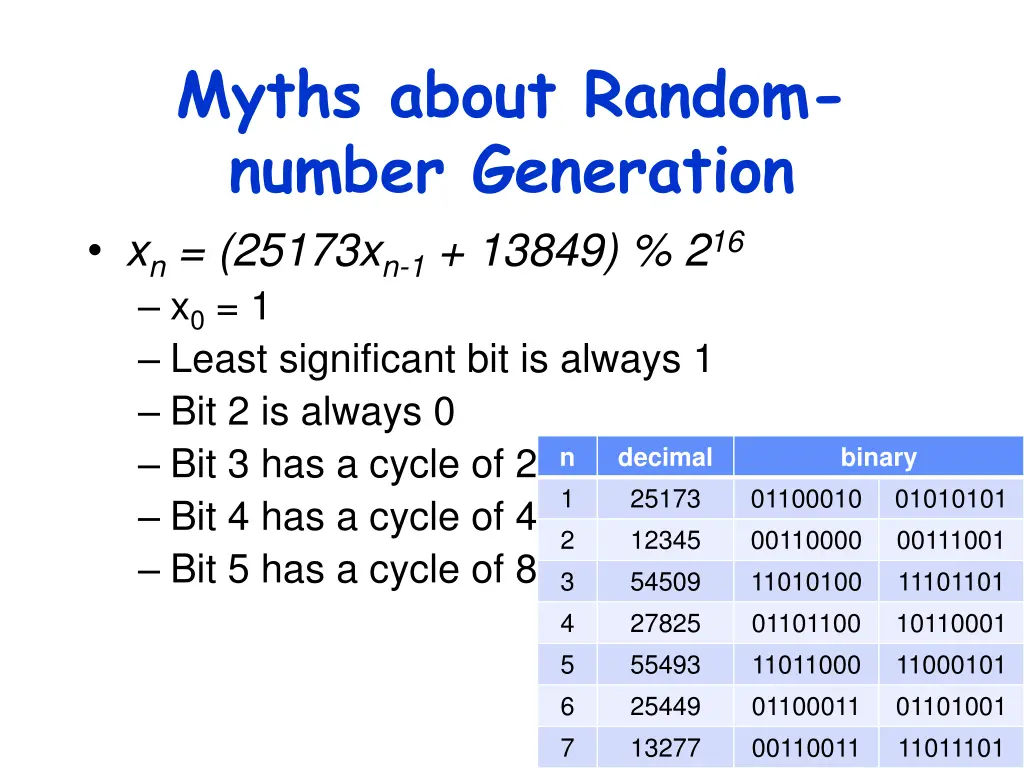 Myths about Random-number Generation

• $x_n = (25173x_{n-1} + 13849) \% 2^{16}$
– $x_0 = 1$
– Least significant bit is always 1
– Bit 2 is always 0
– Bit 3 has a cycle of 2
– Bit 4 has a cycle of 4
– Bit 5 has a cycle of 8

| n | decimal | binary | |
|---|---|---|---|
| 1 | 25173 | 01100010 | 01010101 |
| 2 | 12345 | 00110000 | 00111001 |
| 3 | 54509 | 11010100 | 11101101 |
| 4 | 27825 | 01101100 | 10110001 |
| 5 | 55493 | 11011000 | 11000101 |
| 6 | 25449 | 01100011 | 01101001 |
| 7 | 13277 | 00110011 | 11011101 |